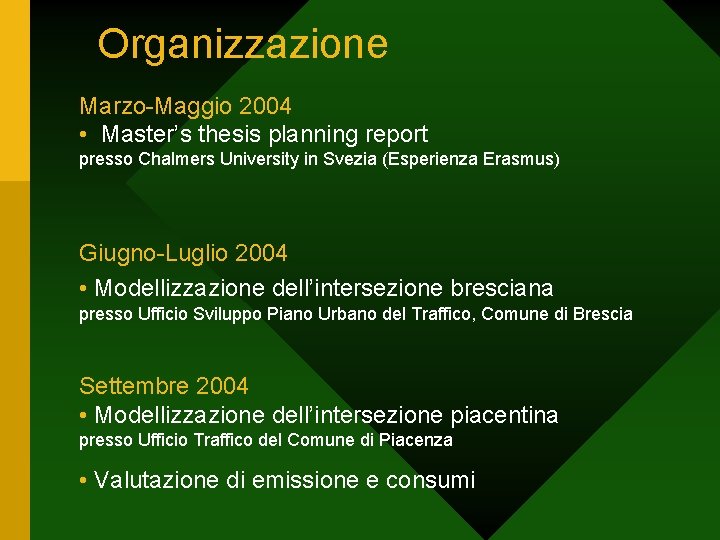 Organizzazione

Marzo-Maggio 2004
• Master's thesis planning report
presso Chalmers University in Svezia (Esperienza Erasmus)

Giugno-Luglio 2004
• Modellizzazione dell'intersezione bresciana
presso Ufficio Sviluppo Piano Urbano del Traffico, Comune di Brescia

Settembre 2004
• Modellizzazione dell'intersezione piacentina
presso Ufficio Traffico del Comune di Piacenza

• Valutazione di emissione e consumi